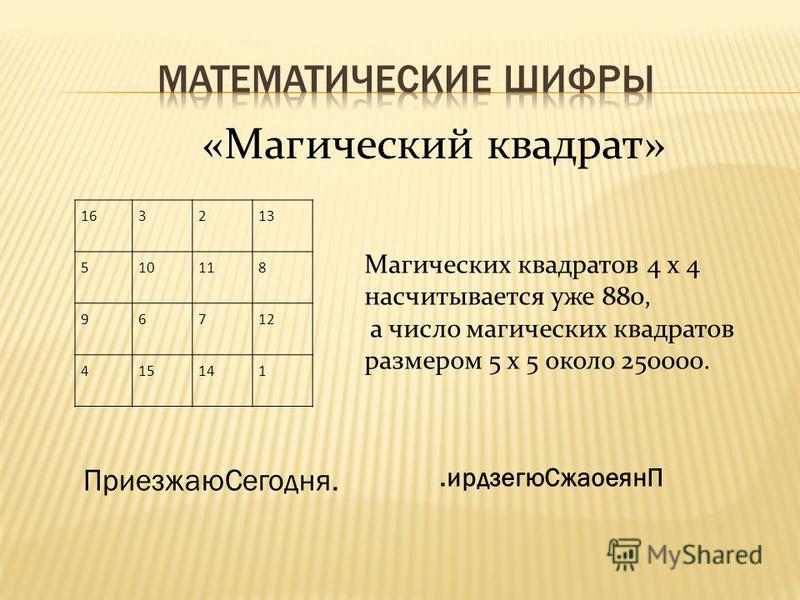 МАТЕМАТИЧЕСКИЕ ШИФРЫ

«Магический квадрат»

| 16 | 3 | 2 | 13 |
|---|---|---|---|
| 5 | 10 | 11 | 8 |
| 9 | 6 | 7 | 12 |
| 4 | 15 | 14 | 1 |

Магических квадратов 4 х 4 насчитывается уже 880, а число магических квадратов размером 5 х 5 около 250000.

ПриезжаюСегодня.

.ирдзегюСжаоеянП

MyShared